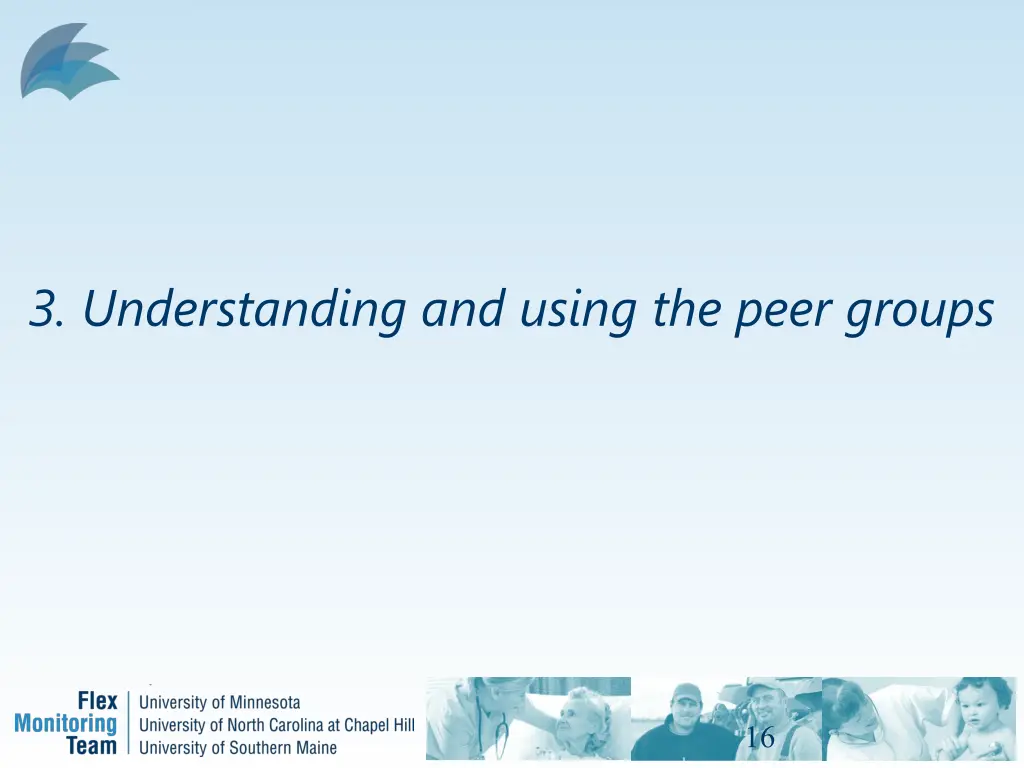 3. Understanding and using the peer groups

Flex Monitoring Team

University of Minnesota
University of North Carolina at Chapel Hill
University of Southern Maine

16